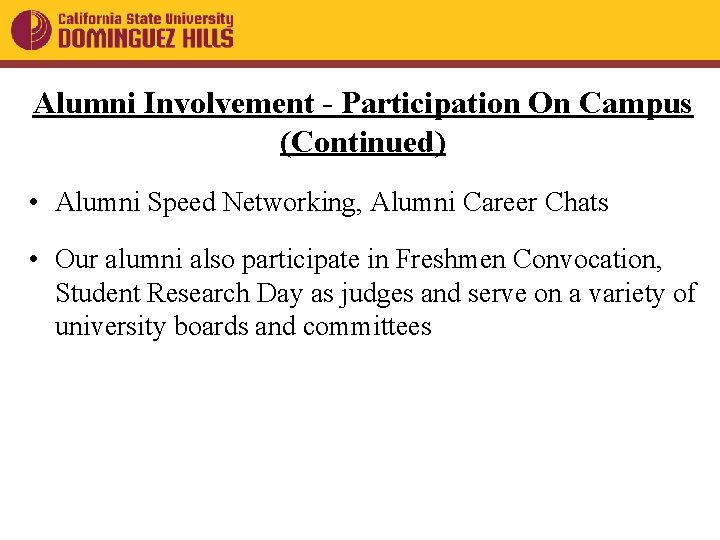 California State University
DOMINGUEZ HILLS

Alumni Involvement - Participation On Campus (Continued)

• Alumni Speed Networking, Alumni Career Chats

• Our alumni also participate in Freshmen Convocation, Student Research Day as judges and serve on a variety of university boards and committees